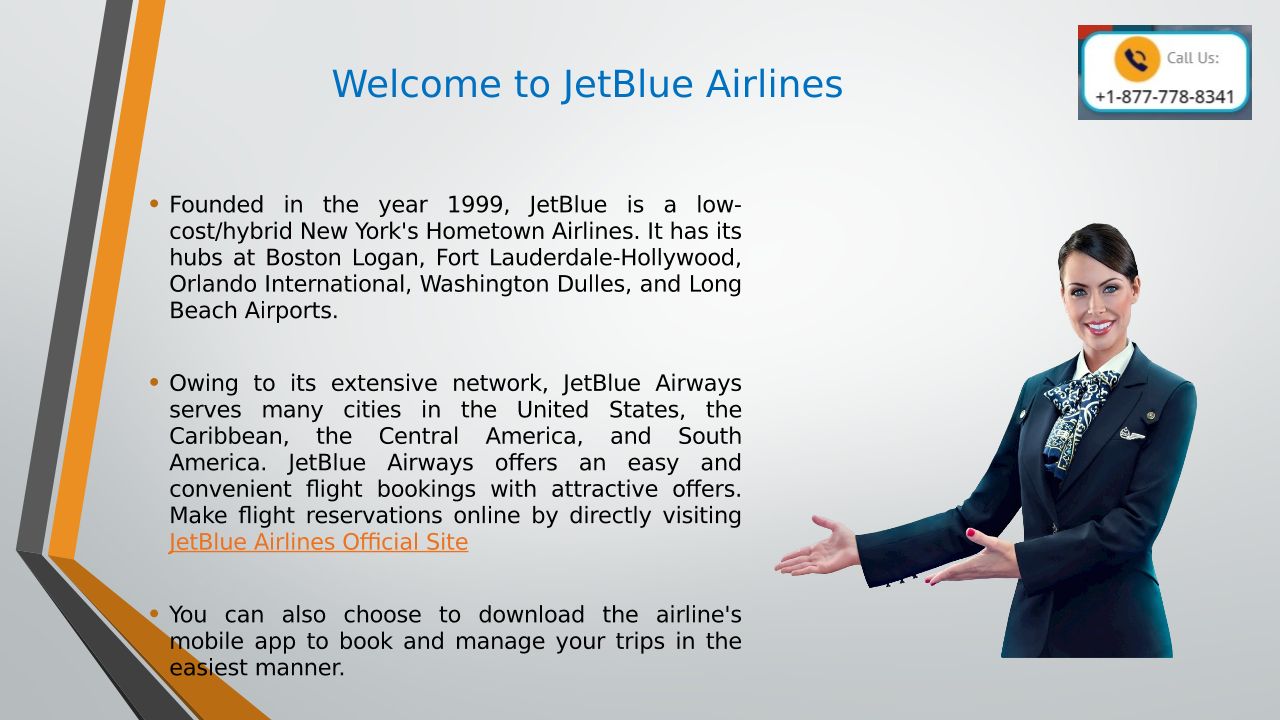 Welcome to JetBlue Airlines

Call Us:
+1-877-778-8341

• Founded in the year 1999, JetBlue is a low-cost/hybrid New York's Hometown Airlines. It has its hubs at Boston Logan, Fort Lauderdale-Hollywood, Orlando International, Washington Dulles, and Long Beach Airports.

• Owing to its extensive network, JetBlue Airways serves many cities in the United States, the Caribbean, the Central America, and South America. JetBlue Airways offers an easy and convenient flight bookings with attractive offers. Make flight reservations online by directly visiting JetBlue Airlines Official Site

• You can also choose to download the airline's mobile app to book and manage your trips in the easiest manner.